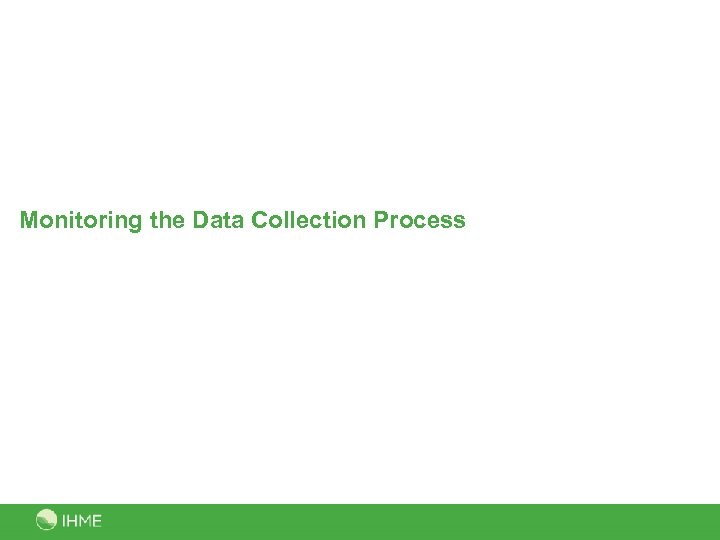 Monitoring the Data Collection Process

IHME